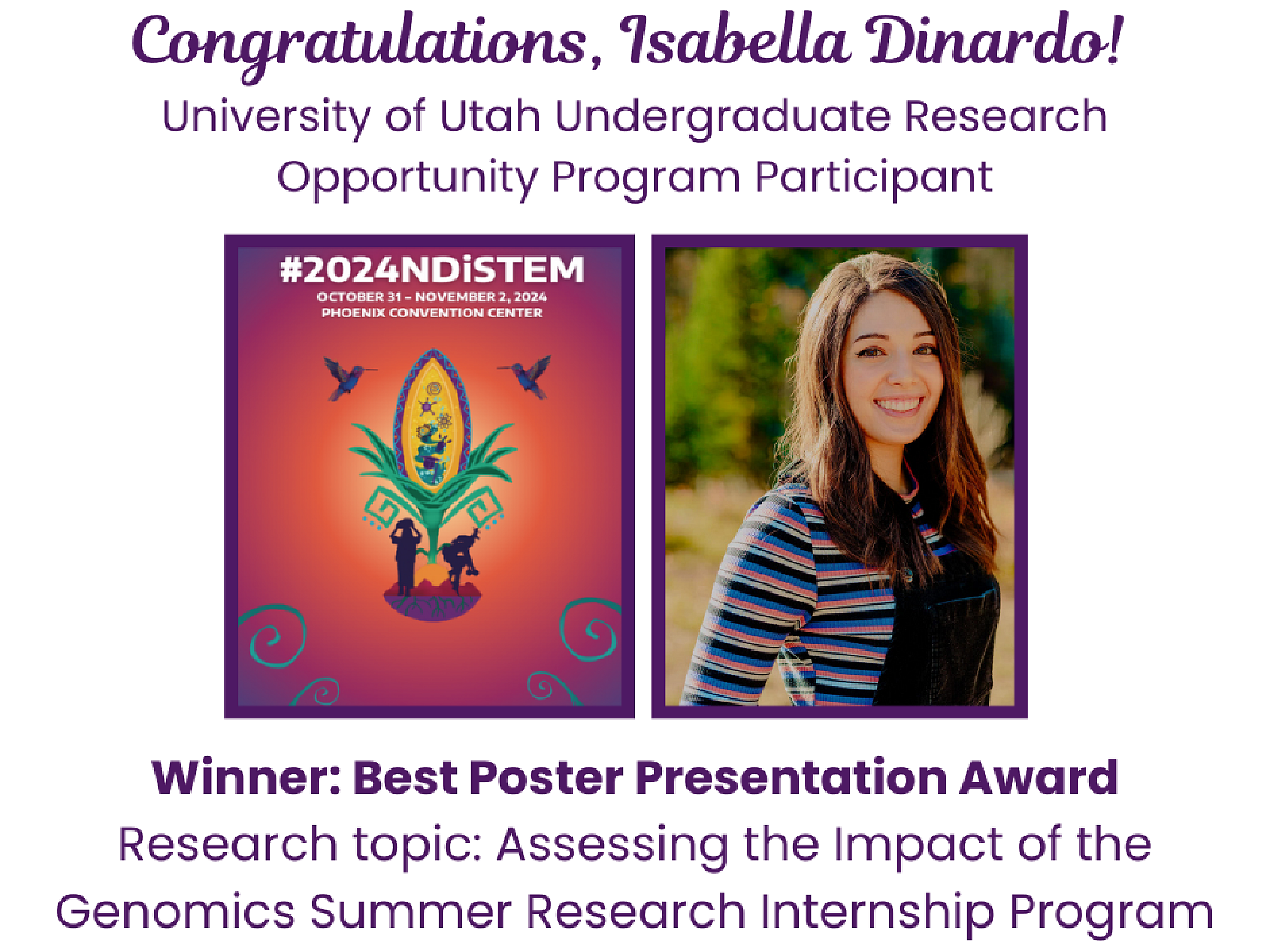 Congratulations, Isabella Dinardo!

University of Utah Undergraduate Research Opportunity Program Participant

#2024NDiSTEM
OCTOBER 31 - NOVEMBER 2, 2024
PHOENIX CONVENTION CENTER

Winner: Best Poster Presentation Award

Research topic: Assessing the Impact of the Genomics Summer Research Internship Program